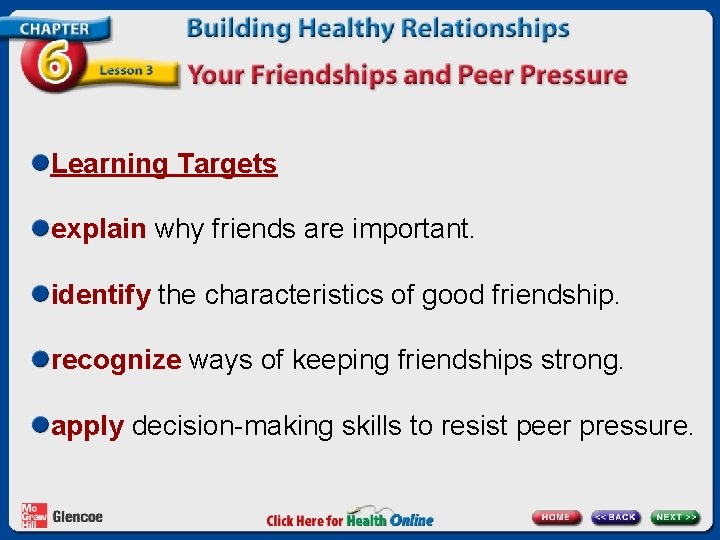 CHAPTER 6 Lesson 3

Building Healthy Relationships

Your Friendships and Peer Pressure

Learning Targets

explain why friends are important.

identify the characteristics of good friendship.

recognize ways of keeping friendships strong.

apply decision-making skills to resist peer pressure.

Mc Graw Hill Glencoe

Click Here for Health Online

HOME

<< BACK

NEXT >>